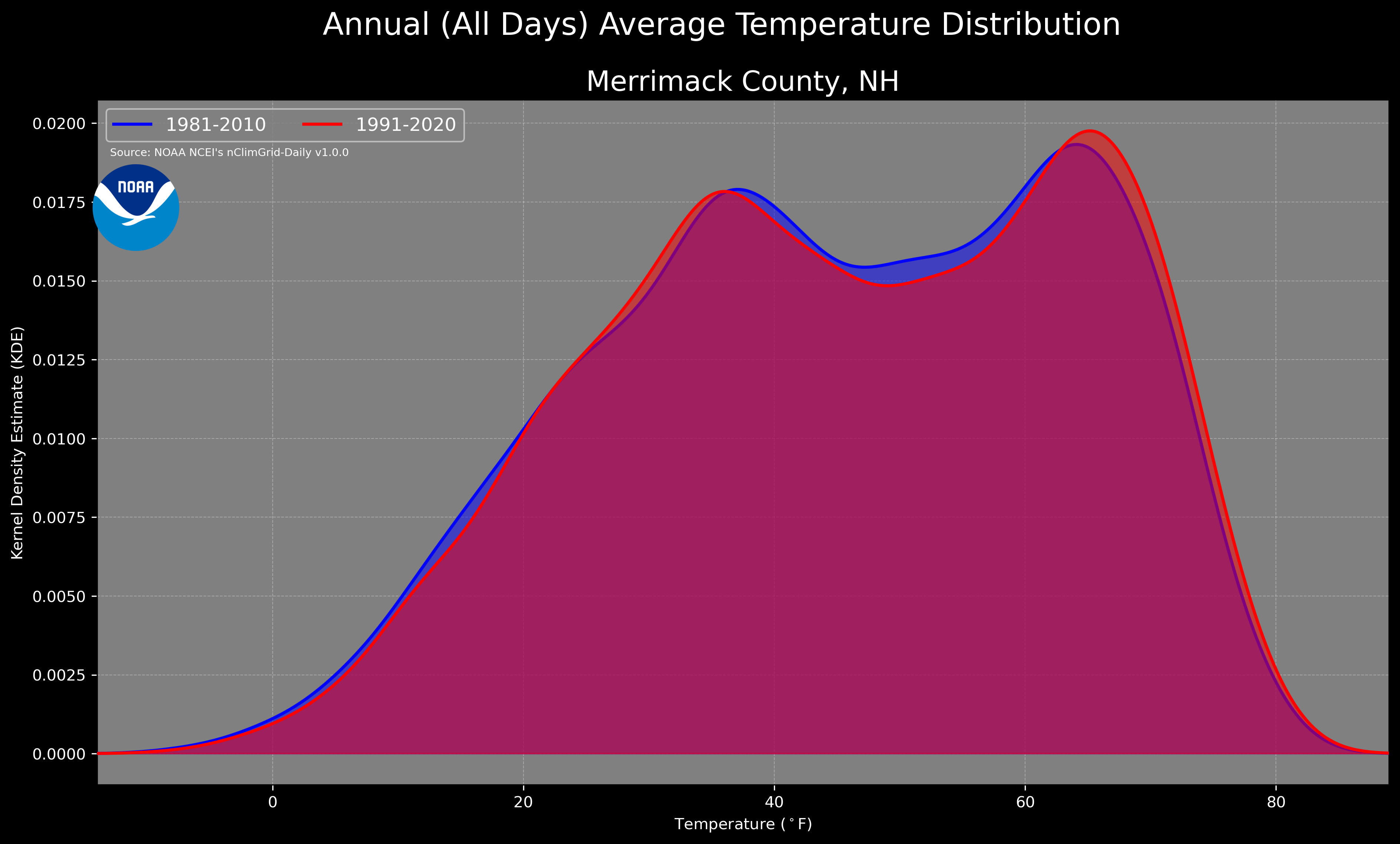 Annual (All Days) Average Temperature Distribution

Merrimack County, NH

1981-2010
1991-2020

Source: NOAA NCEI's nClimGrid-Daily v1.0.0

NOAA

Kernel Density Estimate (KDE)

0.0200
0.0175
0.0150
0.0125
0.0100
0.0075
0.0050
0.0025
0.0000

0
20
40
60
80

Temperature ($^\circ$F)